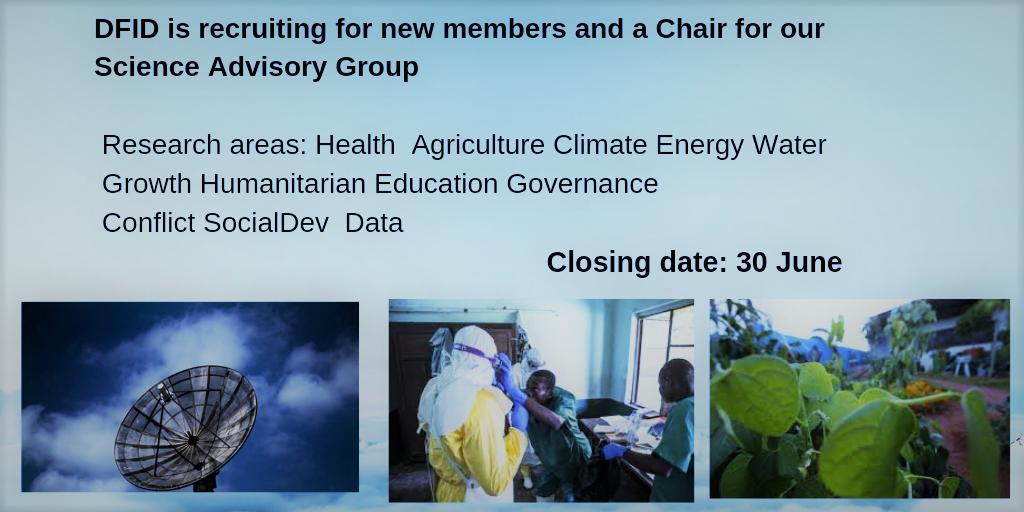 DFID is recruiting for new members and a Chair for our Science Advisory Group

Research areas: Health  Agriculture Climate Energy Water Growth Humanitarian Education Governance Conflict SocialDev  Data

Closing date: 30 June